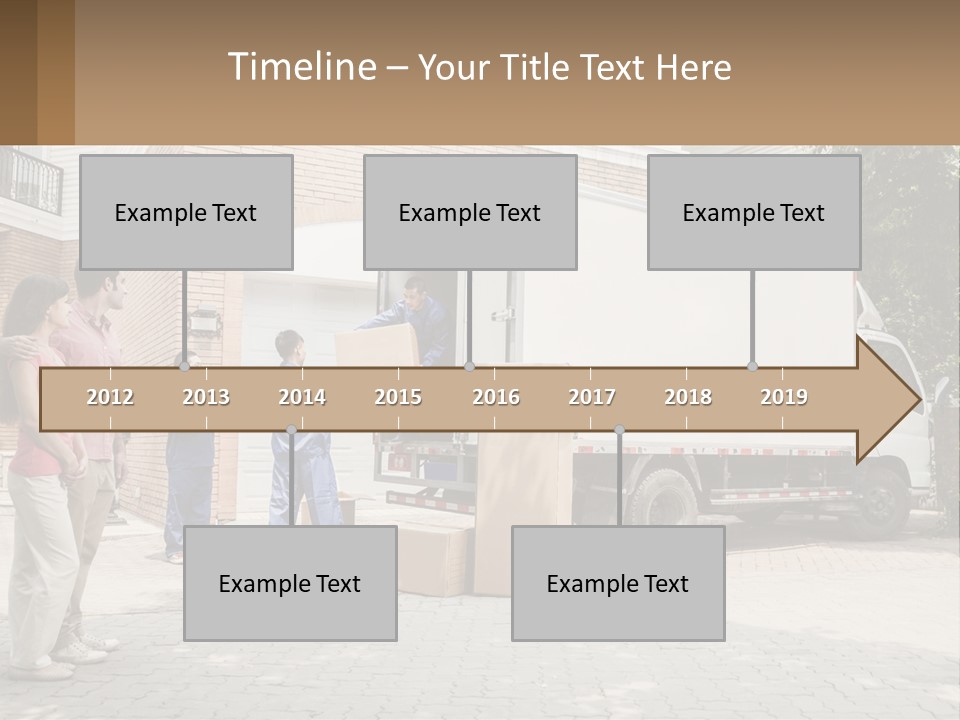 Timeline – Your Title Text Here

Example Text

Example Text

Example Text

2012 2013 2014 2015 2016 2017 2018 2019

Example Text

Example Text